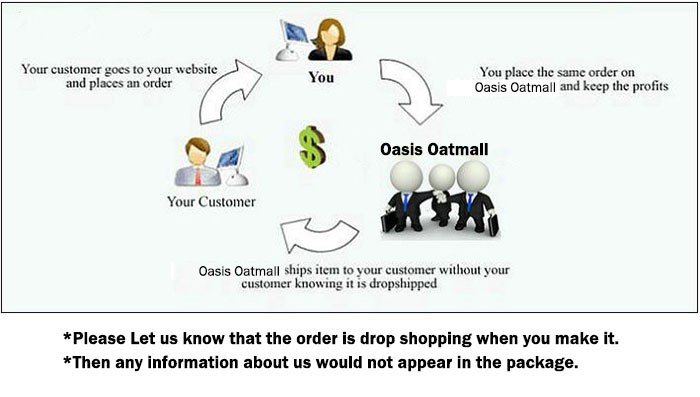 Your customer goes to your website and places an order

You

You place the same order on Oasis Oatmall and keep the profits

$

Oasis Oatmall

Your Customer

Oasis Oatmall ships item to your customer without your customer knowing it is dropshipped

*Please Let us know that the order is drop shopping when you make it.
*Then any information about us would not appear in the package.